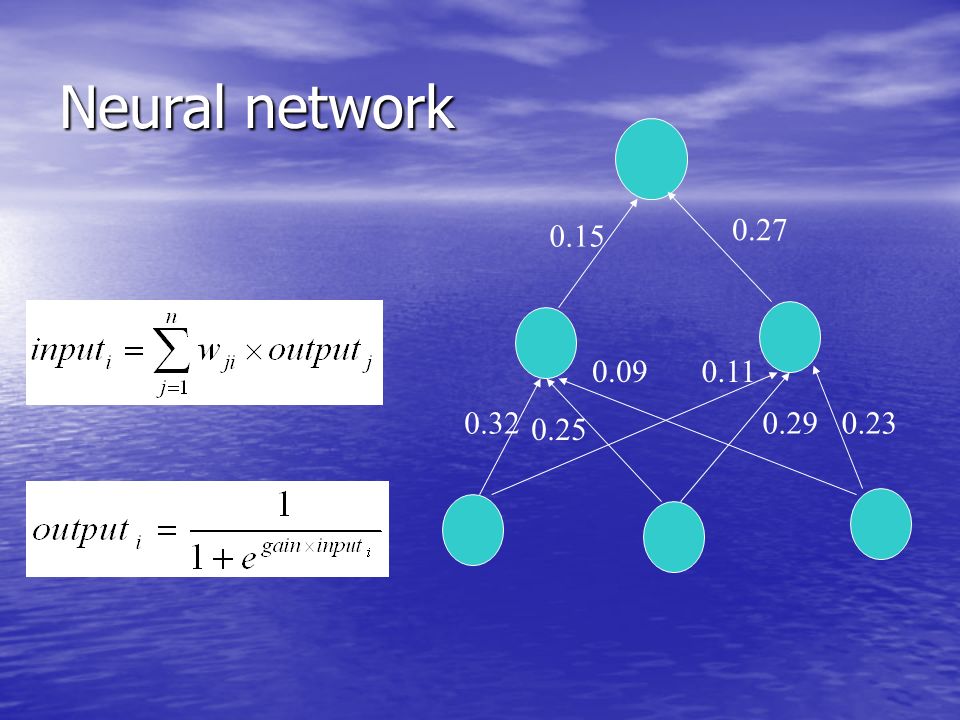 Neural network

$input_i = \sum_{j=1}^{n} w_{ji} \times output_j$

$output_i = \frac{1}{1 + e^{gain \times input_i}}$

0.15

0.27

0.09

0.11

0.32

0.25

0.29

0.23